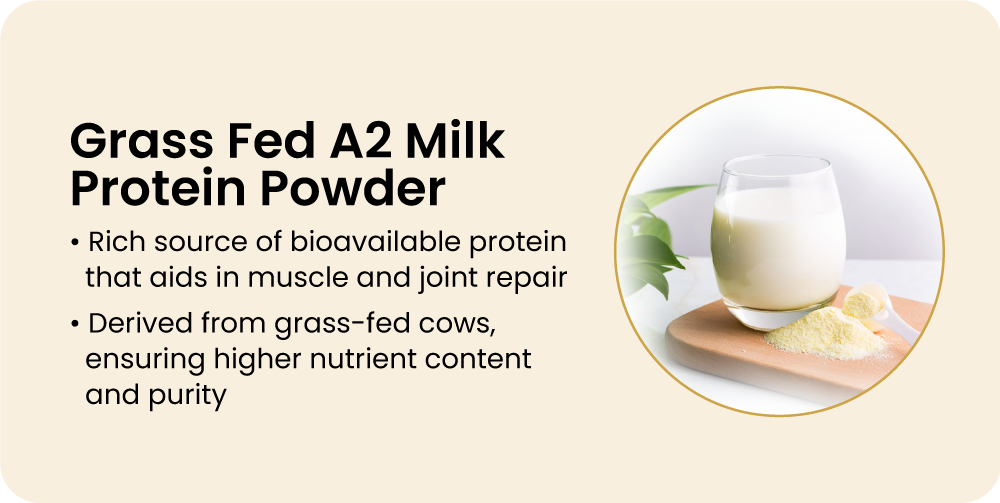 Grass Fed A2 Milk Protein Powder

• Rich source of bioavailable protein that aids in muscle and joint repair

• Derived from grass-fed cows, ensuring higher nutrient content and purity